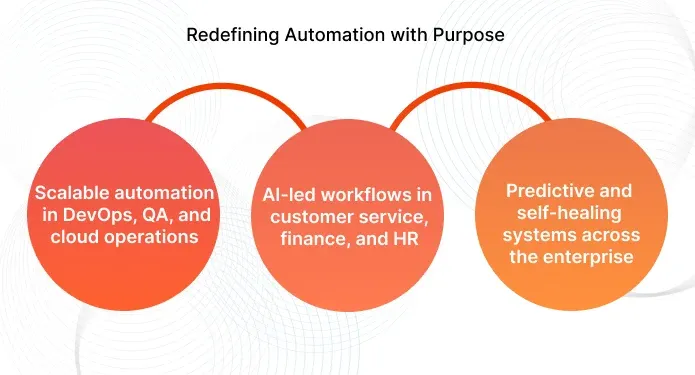 Redefining Automation with Purpose

Scalable automation in DevOps, QA, and cloud operations

AI-led workflows in customer service, finance, and HR

Predictive and self-healing systems across the enterprise